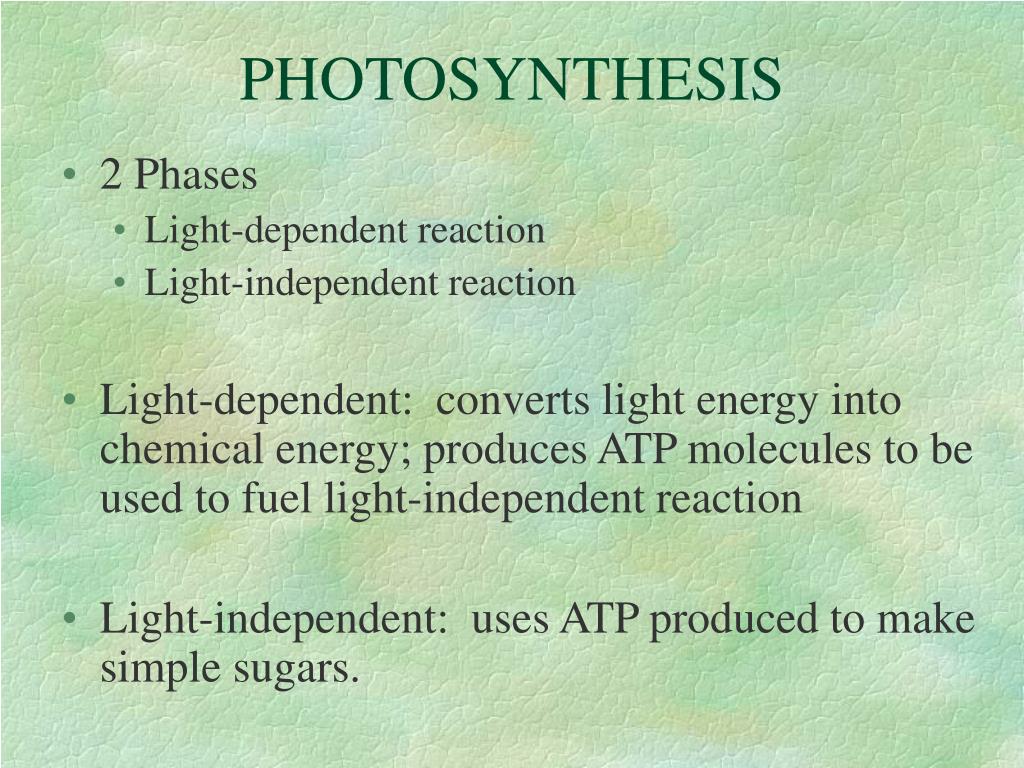 PHOTOSYNTHESIS

• 2 Phases
  • Light-dependent reaction
  • Light-independent reaction

• Light-dependent:  converts light energy into chemical energy; produces ATP molecules to be used to fuel light-independent reaction

• Light-independent:  uses ATP produced to make simple sugars.